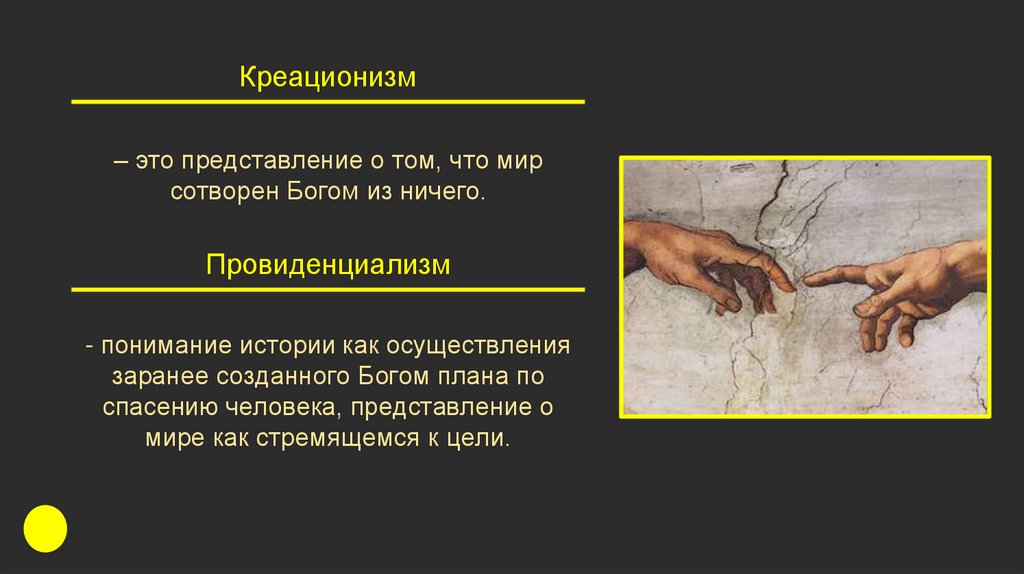 Креационизм

– это представление о том, что мир сотворен Богом из ничего.

Провиденциализм

- понимание истории как осуществления заранее созданного Богом плана по спасению человека, представление о мире как стремящемся к цели.